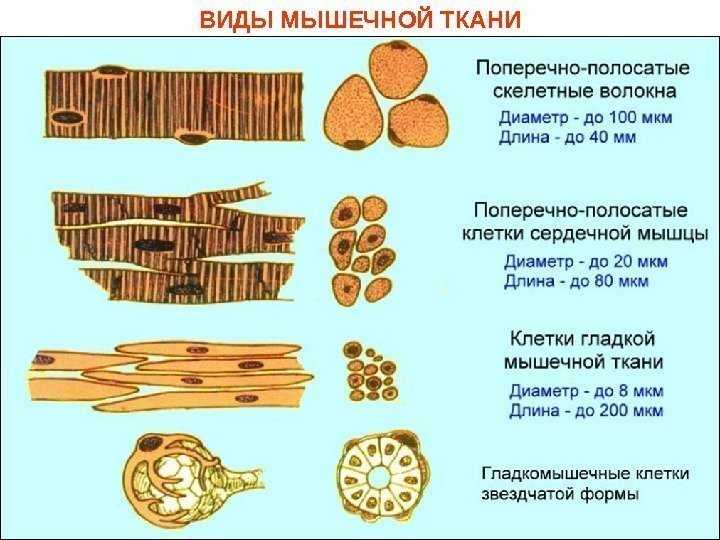 ВИДЫ МЫШЕЧНОЙ ТКАНИ

Поперечно-полосатые скелетные волокна
Диаметр - до 100 мкм
Длина - до 40 мм

Поперечно-полосатые клетки сердечной мышцы
Диаметр - до 20 мкм
Длина - до 80 мкм

Клетки гладкой мышечной ткани
Диаметр - до 8 мкм
Длина - до 200 мкм

Гладкомышечные клетки звездчатой формы